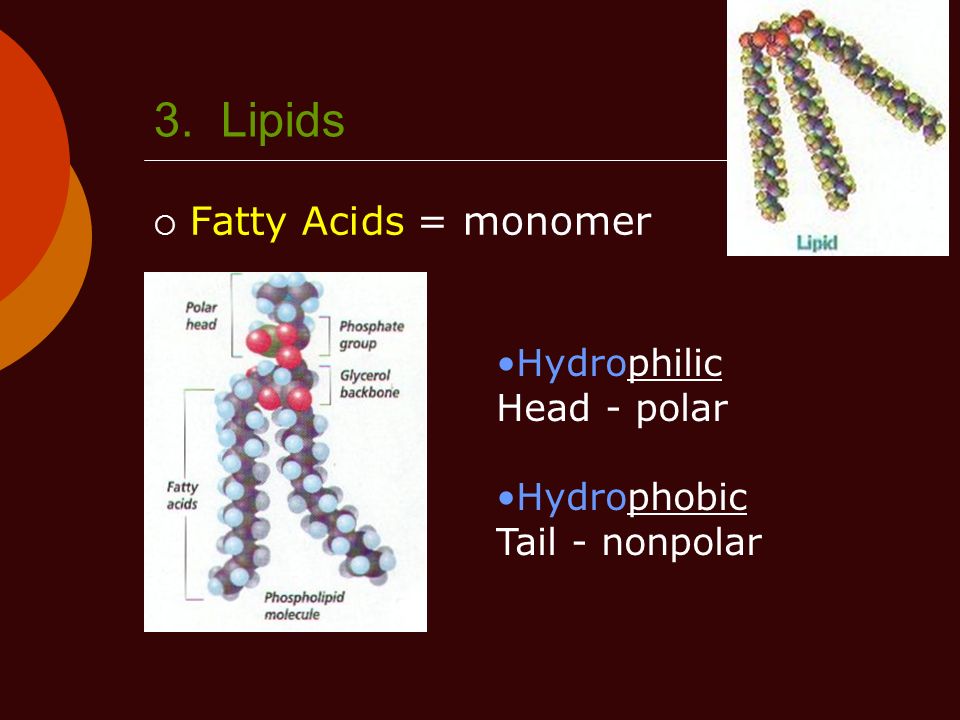 3. Lipids

Lipid

○ Fatty Acids = monomer

Polar head

Phosphate group

Glycerol backbone

Fatty acids

Phospholipid molecule

•Hydrophilic
Head - polar

•Hydrophobic
Tail - nonpolar